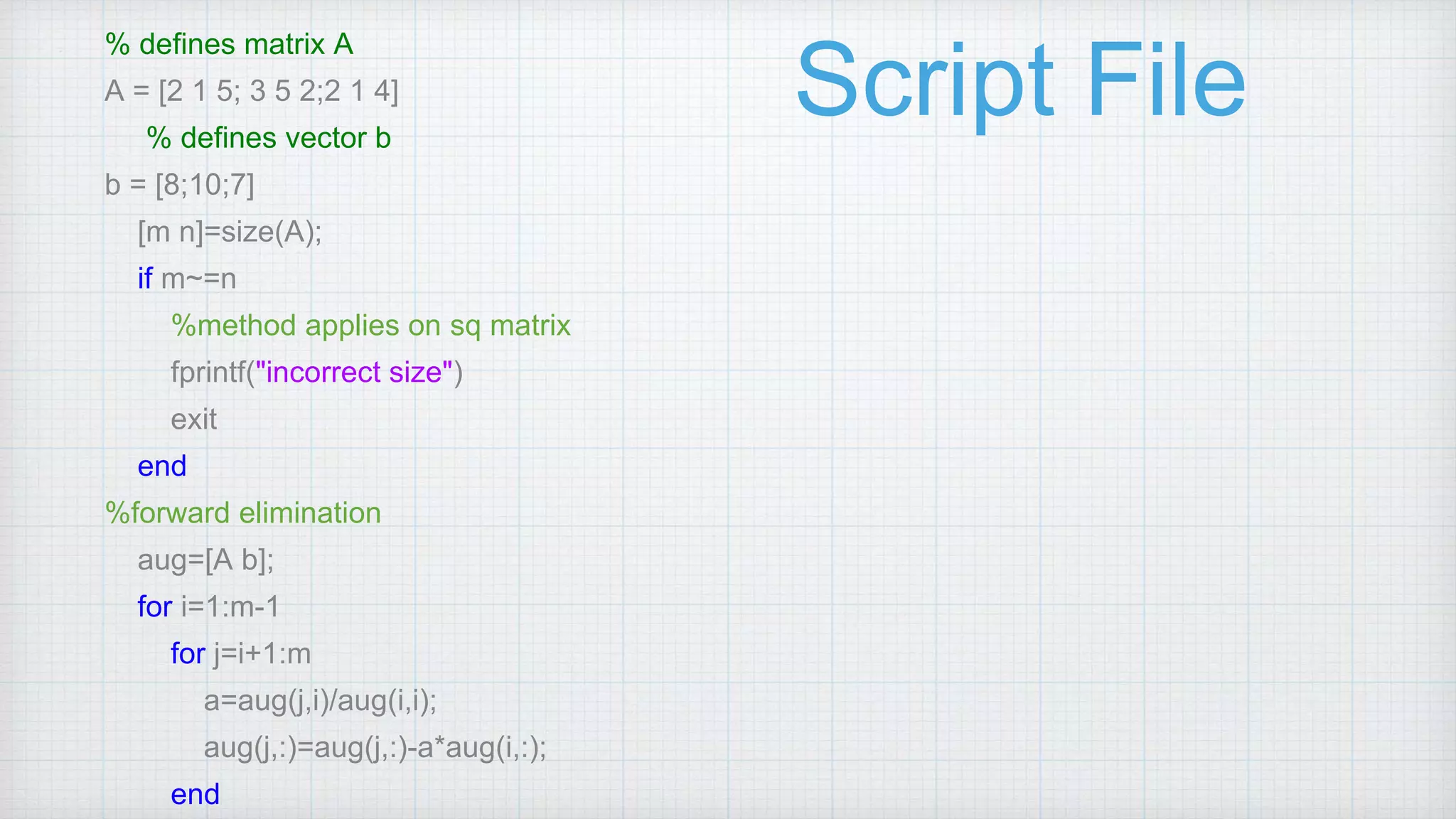 Script File

% defines matrix A
A = [2 1 5; 3 5 2;2 1 4]
% defines vector b
b = [8;10;7]
[m n]=size(A);
if m~=n
%method applies on sq matrix
fprintf("incorrect size")
exit
end
%forward elimination
aug=[A b];
for i=1:m-1
for j=i+1:m
a=aug(j,i)/aug(i,i);
aug(j,:)=aug(j,:)-a*aug(i,:);
end